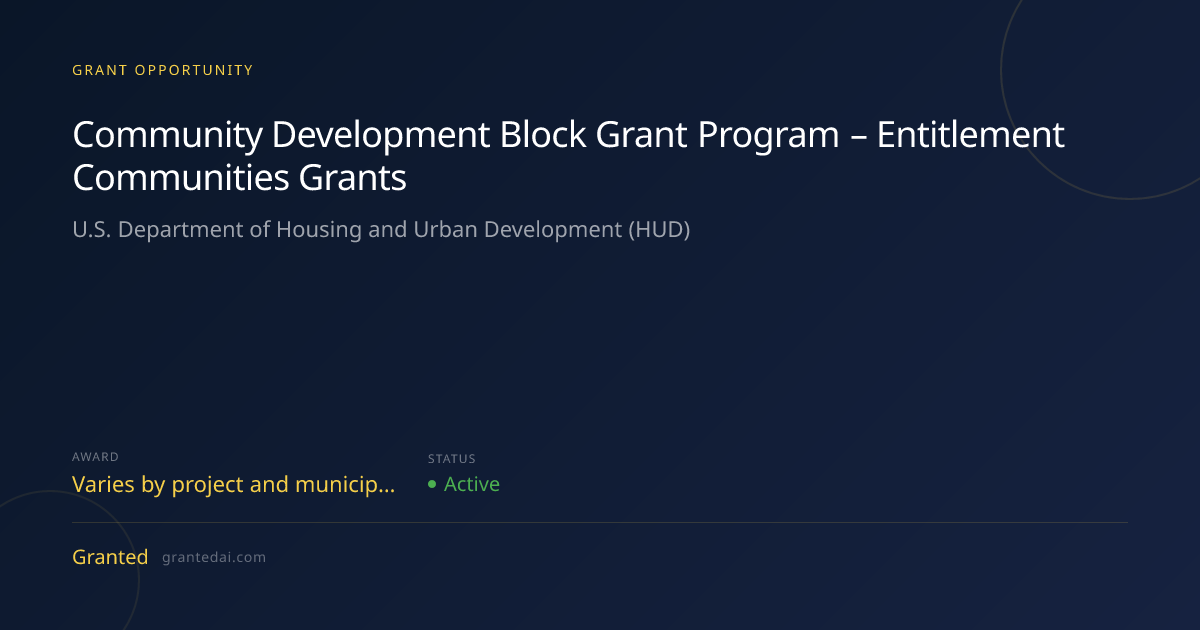 GRANT OPPORTUNITY

Community Development Block Grant Program – Entitlement Communities Grants

U.S. Department of Housing and Urban Development (HUD)

AWARD
Varies by project and municip...

STATUS
Active

Granted grantedai.com